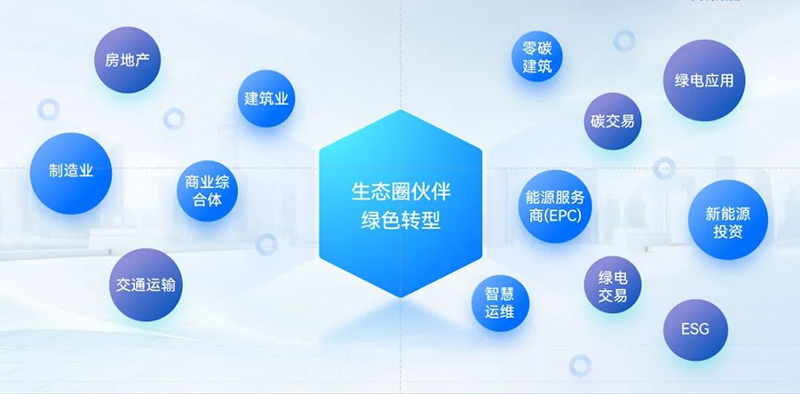 房地产

建筑业

制造业

商业综合体

交通运输

生态圈伙伴
绿色转型

零碳建筑

绿电应用

碳交易

能源服务商(EPC)

新能源投资

智慧运维

绿电交易

ESG